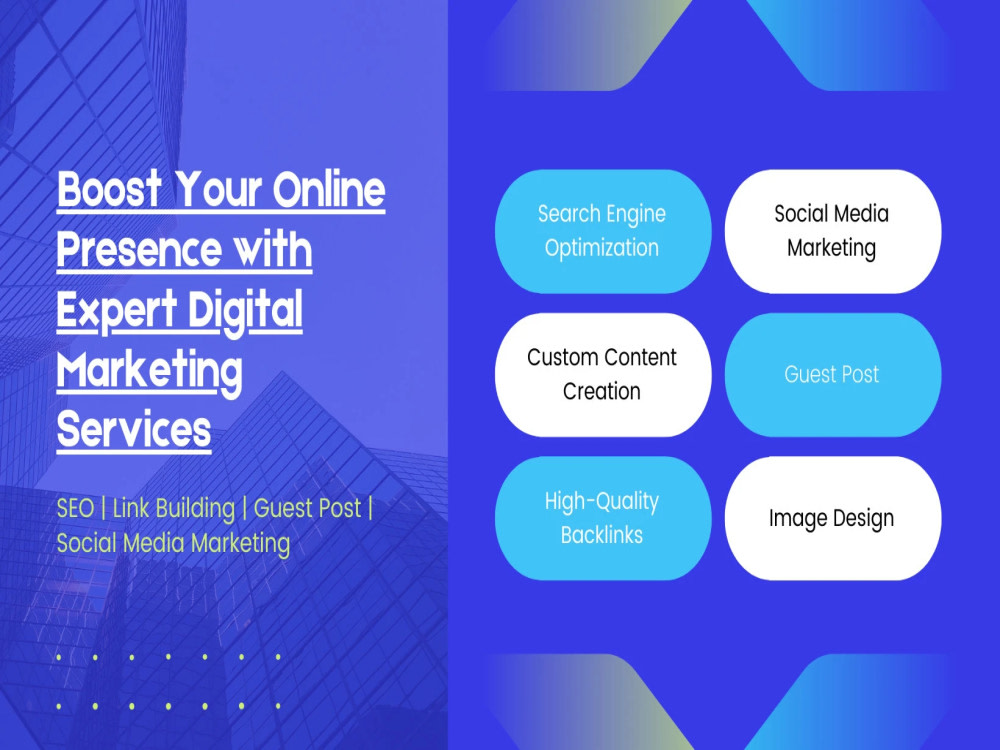 Boost Your Online Presence with Expert Digital Marketing Services

SEO | Link Building | Guest Post | Social Media Marketing

Search Engine Optimization

Social Media Marketing

Custom Content Creation

Guest Post

High-Quality Backlinks

Image Design